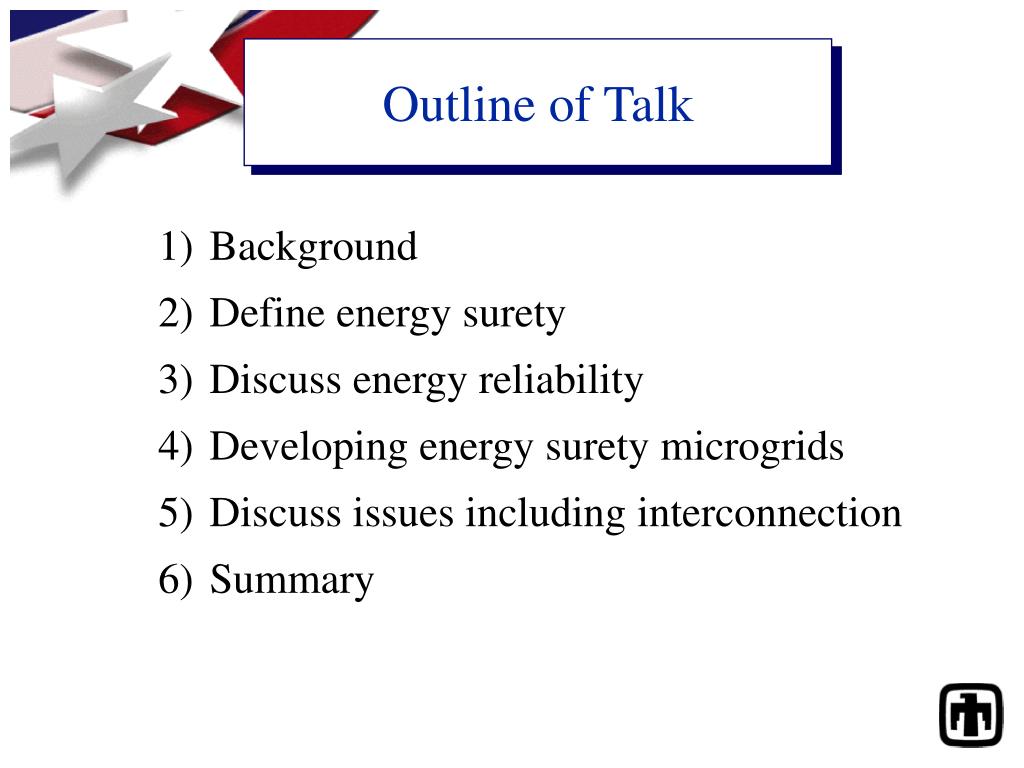 Outline of Talk

1) Background
2) Define energy surety
3) Discuss energy reliability
4) Developing energy surety microgrids
5) Discuss issues including interconnection
6) Summary